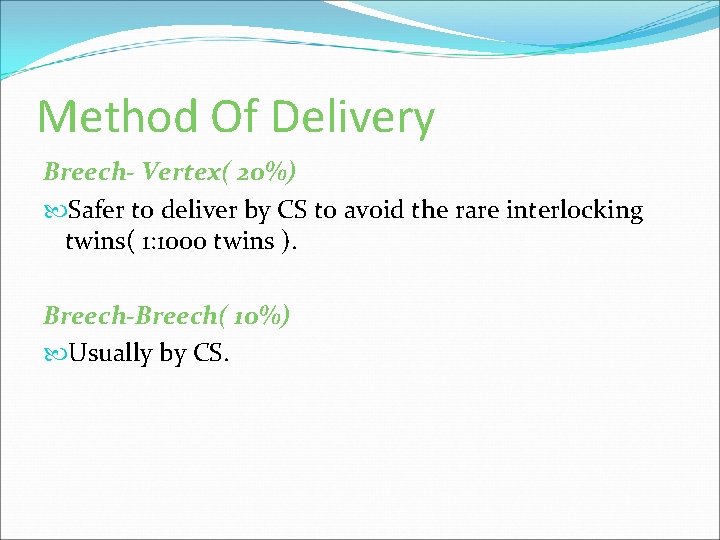 Method Of Delivery

Breech- Vertex( 20%)

Safer to deliver by CS to avoid the rare interlocking twins( 1:1000 twins ).

Breech-Breech( 10%)

Usually by CS.